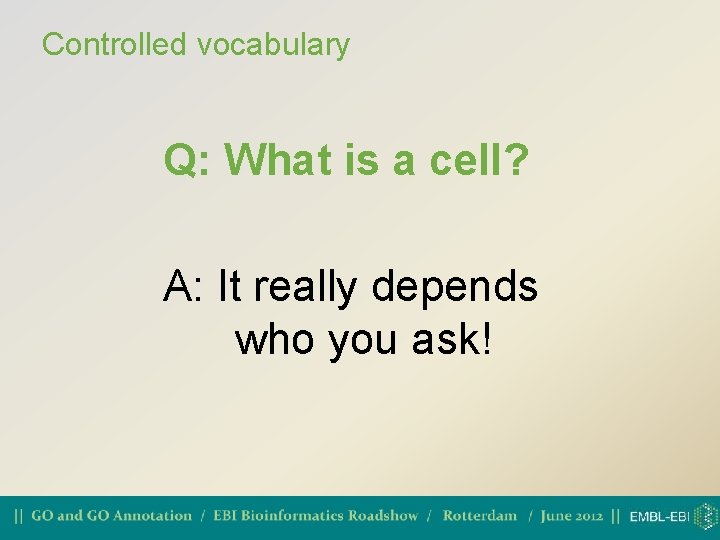 Controlled vocabulary

Q: What is a cell?

A: It really depends who you ask!

|| GO and GO Annotation / EBI Bioinformatics Roadshow / Rotterdam / June 2012 || EMBL-EBI